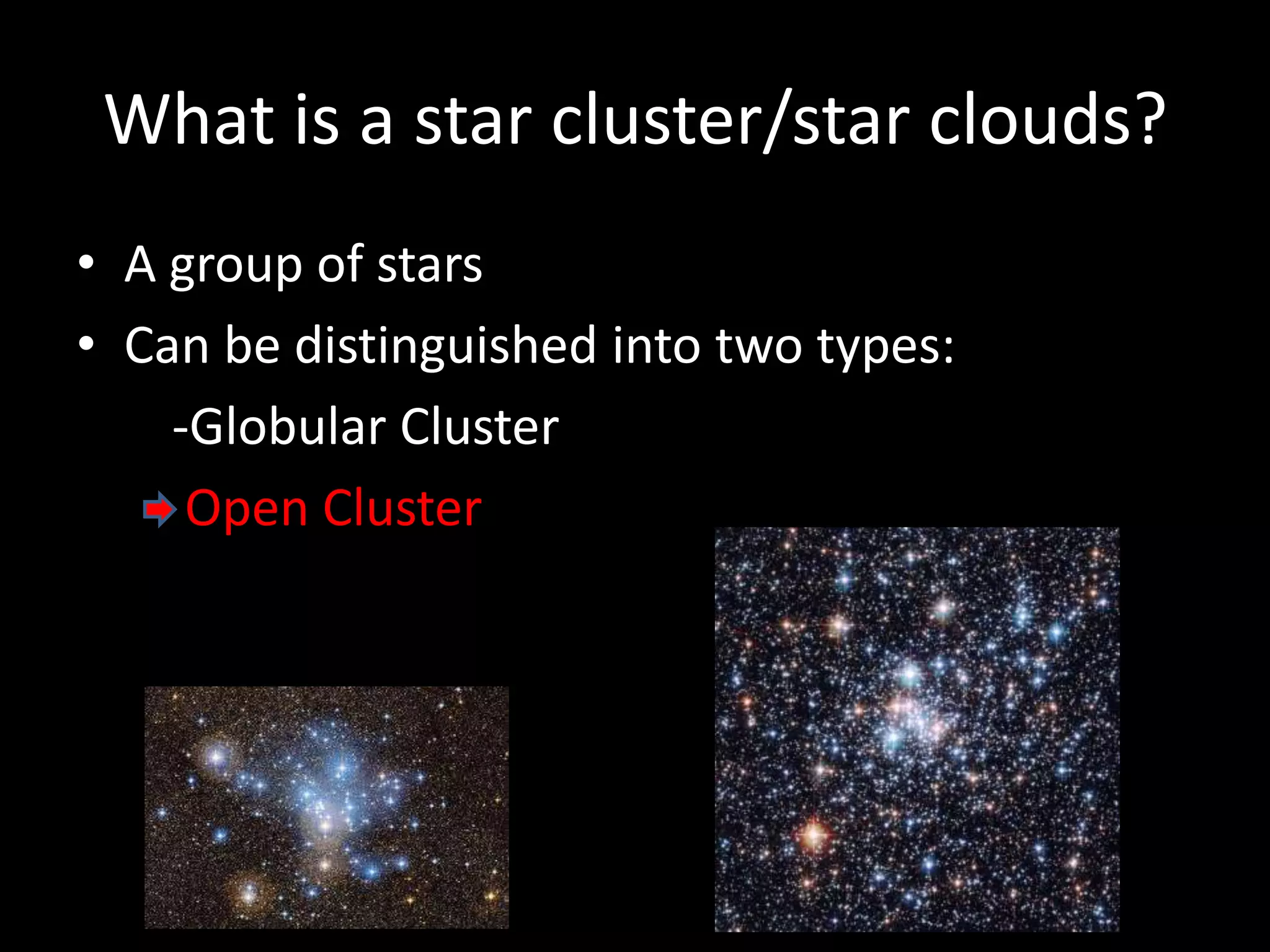 What is a star cluster/star clouds?

• A group of stars
• Can be distinguished into two types:
-Globular Cluster
Open Cluster